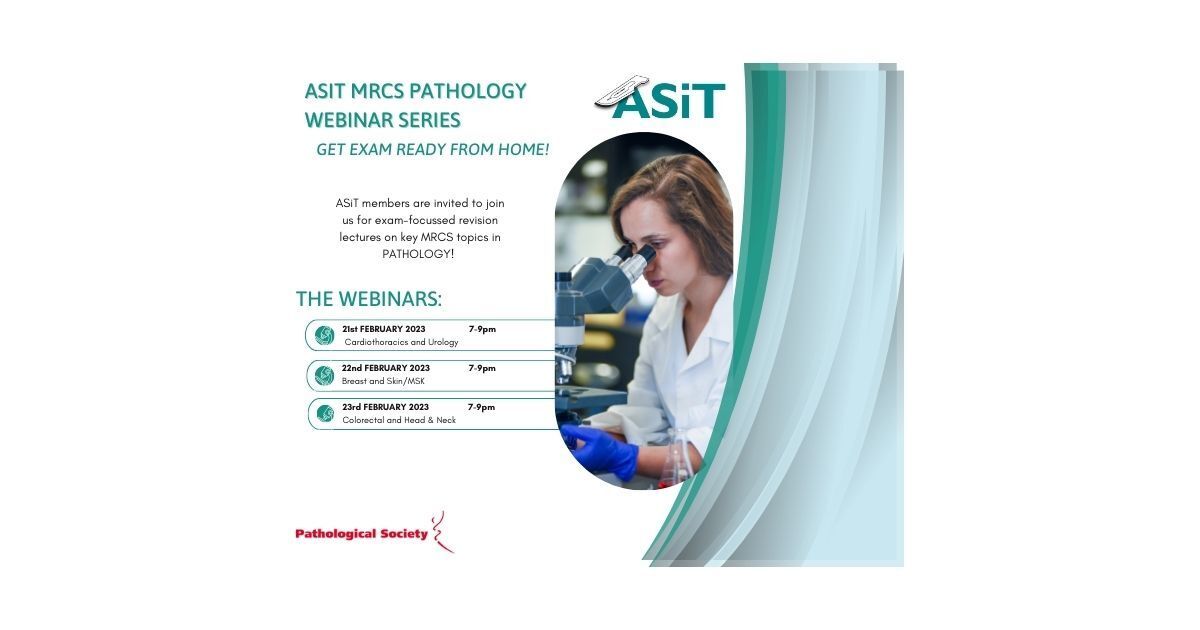 ASIT MRCS PATHOLOGY WEBINAR SERIES

GET EXAM READY FROM HOME!

ASiT

ASiT members are invited to join us for exam-focussed revision lectures on key MRCS topics in PATHOLOGY!

THE WEBINARS:

21st FEBRUARY 2023 7-9pm
Cardiothoracics and Urology

22nd FEBRUARY 2023 7-9pm
Breast and Skin/MSK

23rd FEBRUARY 2023 7-9pm
Colorectal and Head & Neck

Pathological Society